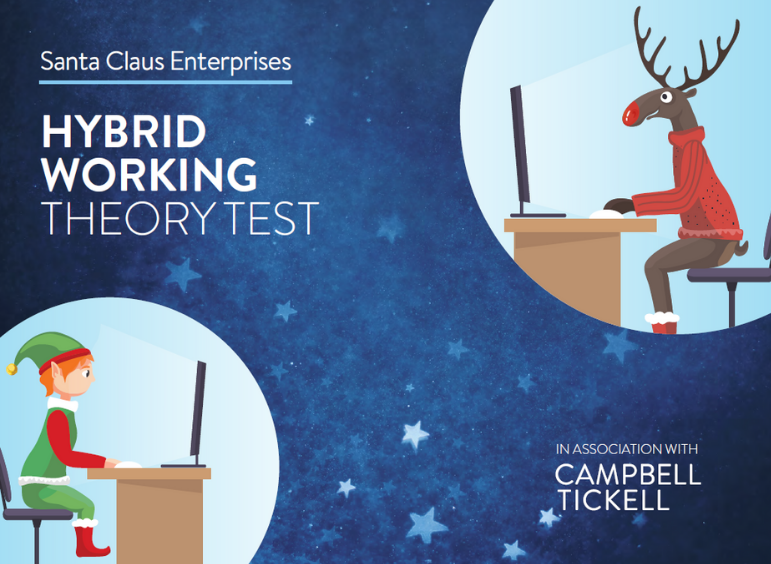 Santa Claus Enterprises

HYBRID WORKING THEORY TEST

IN ASSOCIATION WITH
CAMPBELL TICKELL